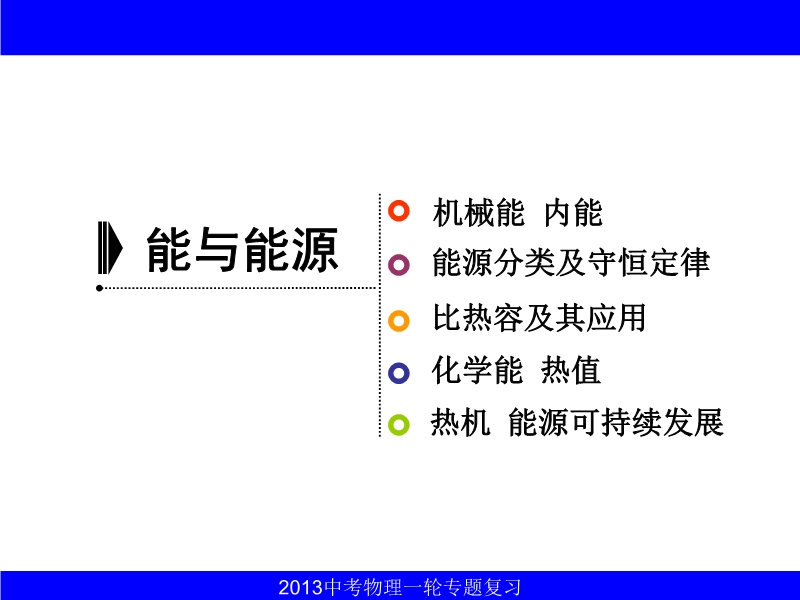 能与能源

机械能 内能

能源分类及守恒定律

比热容及其应用

化学能 热值

热机 能源可持续发展

2013中考物理一轮专题复习